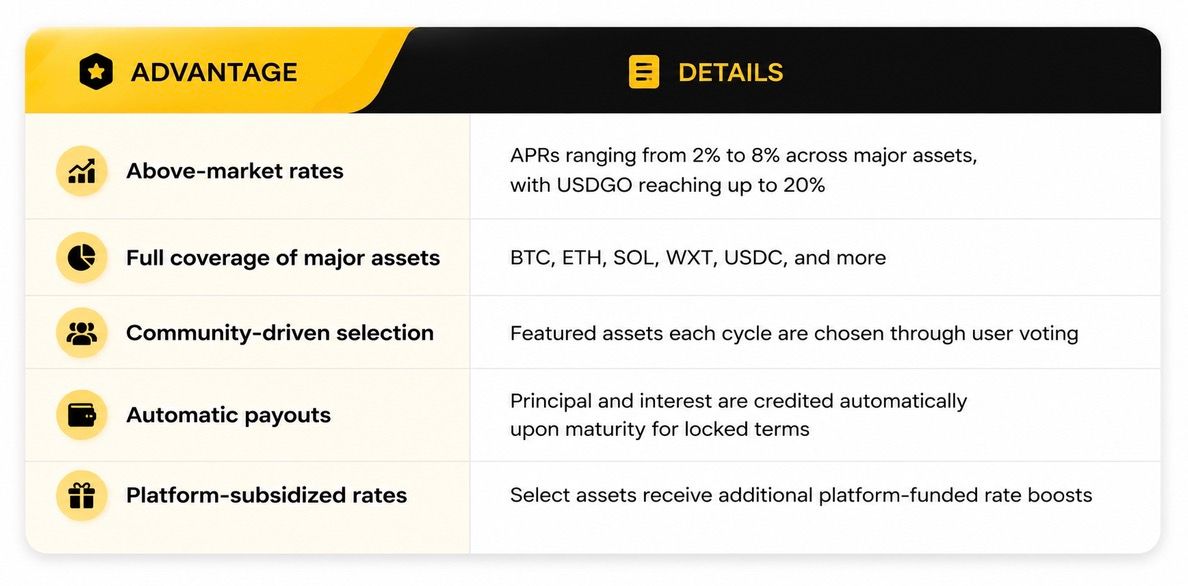 | ADVANTAGE | DETAILS |
|---|---|
| Above-market rates | APRs ranging from 2% to 8% across major assets, with USDGO reaching up to 20% |
| Full coverage of major assets | BTC, ETH, SOL, WXT, USDC, and more |
| Community-driven selection | Featured assets each cycle are chosen through user voting |
| Automatic payouts | Principal and interest are credited automatically upon maturity for locked terms |
| Platform-subsidized rates | Select assets receive additional platform-funded rate boosts |